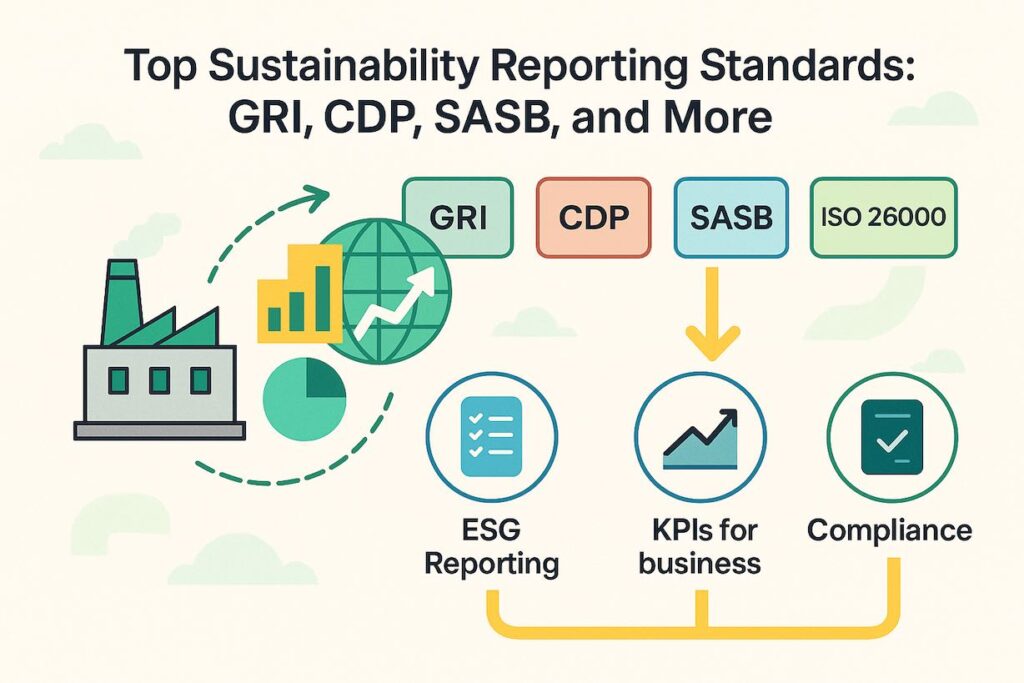 Top Sustainability Reporting Standards: GRI, CDP, SASB, and More

GRI

CDP

SASB

ISO 26000

ESG Reporting

KPIs for business

Compliance